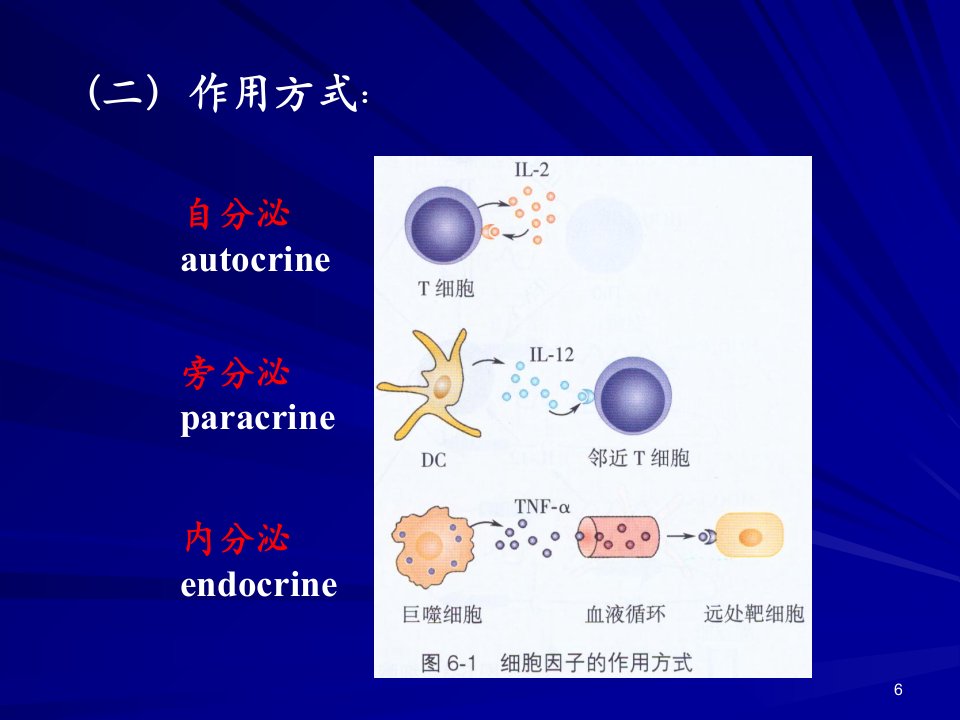 (二) 作用方式:

自分泌
autocrine

旁分泌
paracrine

内分泌
endocrine

IL-2

T 细胞

IL-12

DC

邻近 T 细胞

TNF-α

巨噬细胞

血液循环

远处靶细胞

图 6-1 细胞因子的作用方式

6